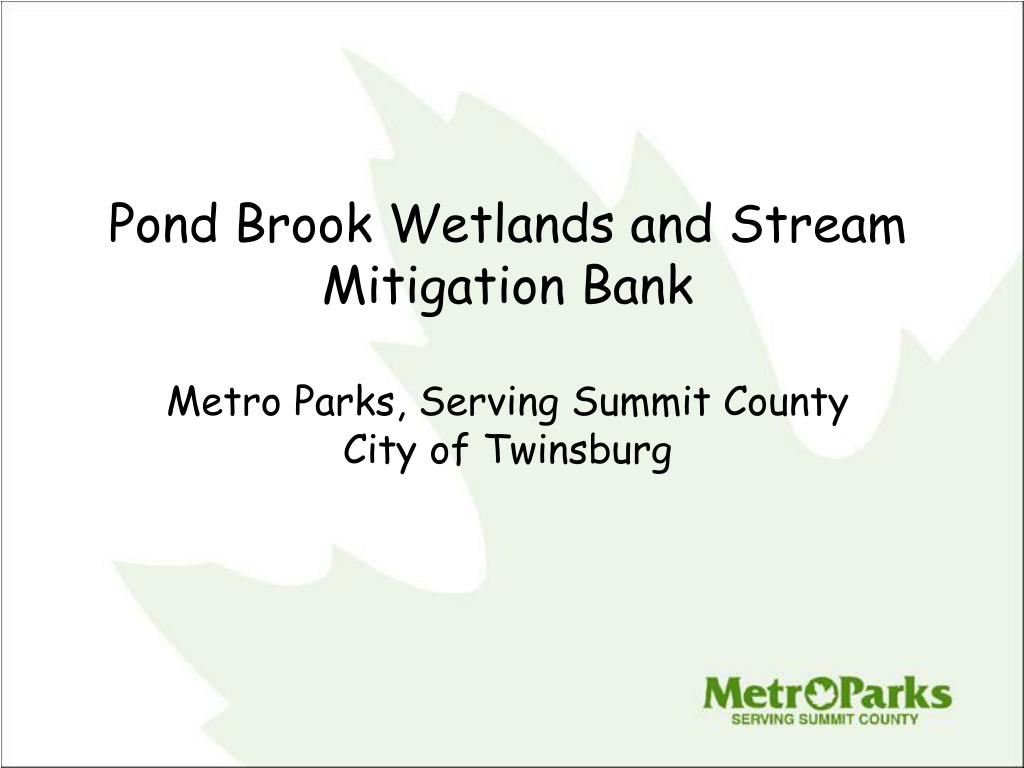 Pond Brook Wetlands and Stream Mitigation Bank

Metro Parks, Serving Summit County
City of Twinsburg

MetroParks
SERVING SUMMIT COUNTY